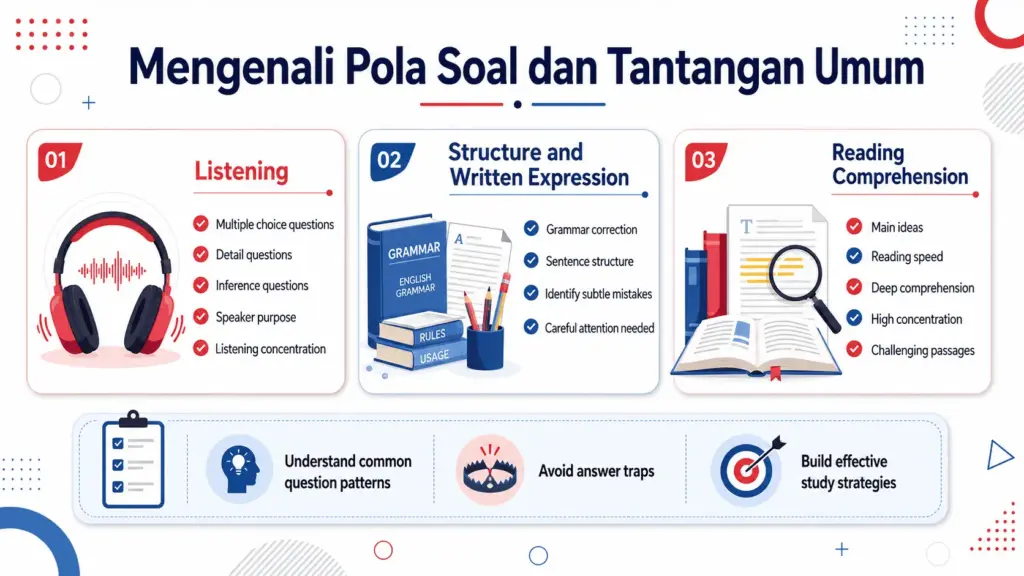 Mengenali Pola Soal dan Tantangan Umum

01

Listening

Multiple choice questions
Detail questions
Inference questions
Speaker purpose
Listening concentration

02

Structure and Written Expression

GRAMMAR
ENGLISH GRAMMAR
RULES
USAGE
A

Grammar correction
Sentence structure
Identify subtle mistakes
Careful attention needed

03

Reading Comprehension

T

Main ideas
Reading speed
Deep comprehension
High concentration
Challenging passages

Understand common question patterns

Avoid answer traps

Build effective study strategies